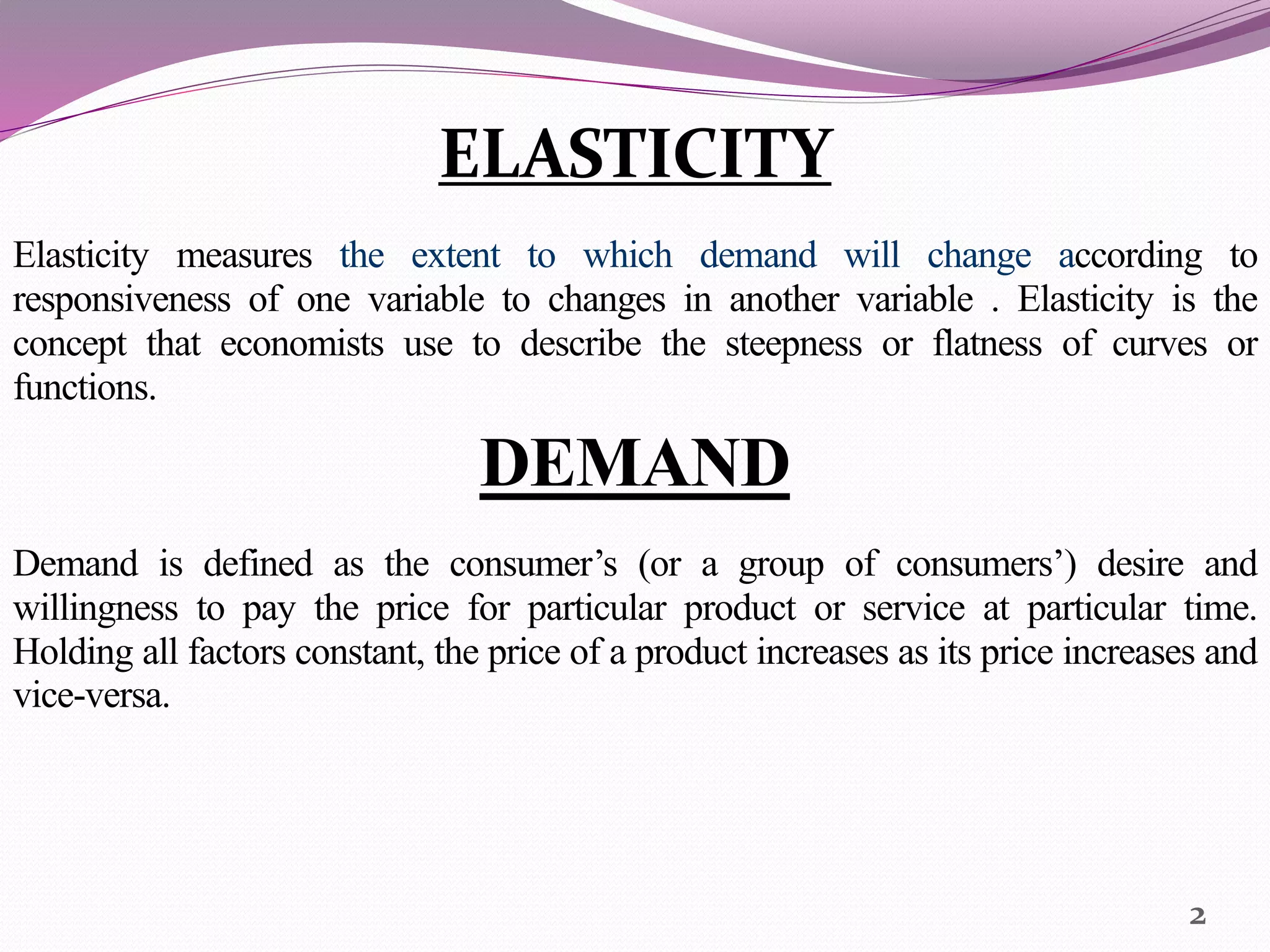 ELASTICITY

Elasticity measures the extent to which demand will change according to responsiveness of one variable to changes in another variable . Elasticity is the concept that economists use to describe the steepness or flatness of curves or functions.

DEMAND

Demand is defined as the consumer’s (or a group of consumers’) desire and willingness to pay the price for particular product or service at particular time. Holding all factors constant, the price of a product increases as its price increases and vice-versa.

2